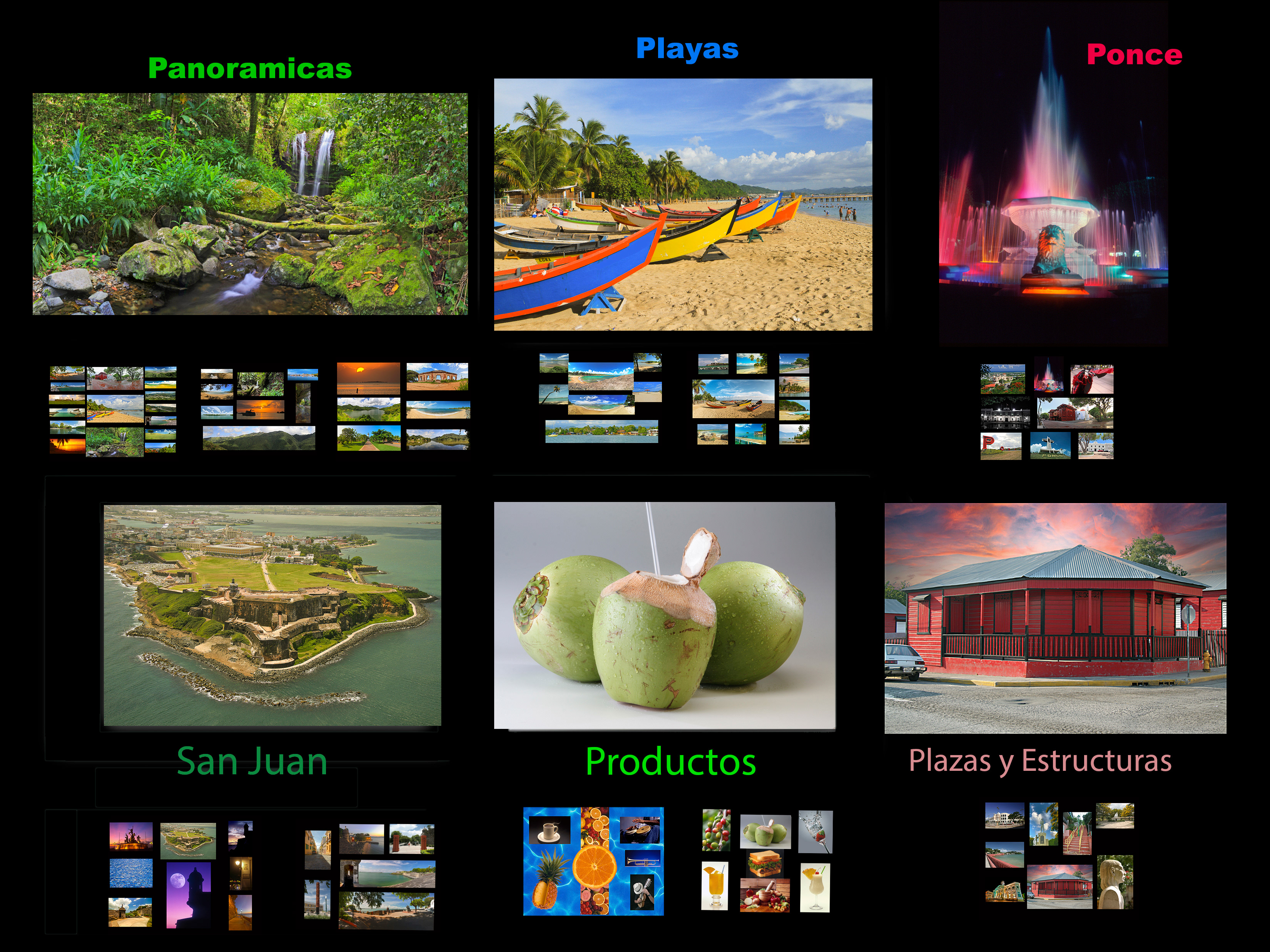 Panoramicas

Playas

Ponce

San Juan

Productos

Plazas y Estructuras